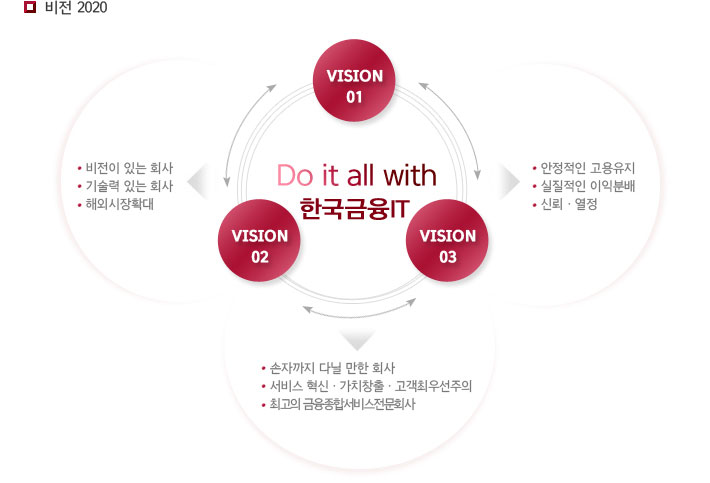 비전 2020

VISION 01

• 비전이 있는 회사
• 기술력 있는 회사
• 해외시장확대

Do it all with
한국금융IT

• 안정적인 고용유지
• 실질적인 이익분배
• 신뢰 · 열정

VISION 02

VISION 03

• 손자까지 다닐 만한 회사
• 서비스 혁신 · 가치창출 · 고객최우선주의
• 최고의 금융종합서비스전문회사